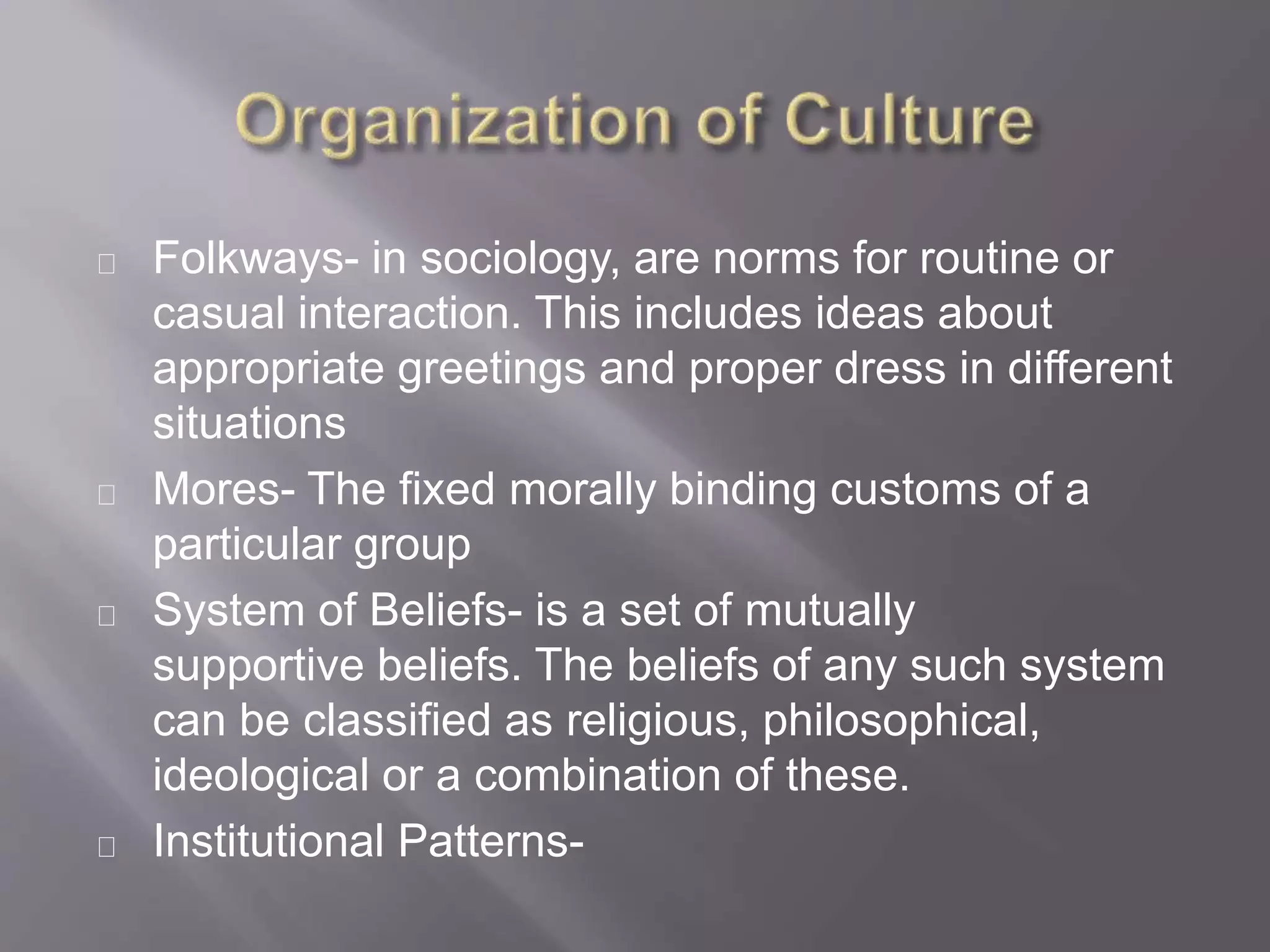 Organization of Culture

Folkways- in sociology, are norms for routine or casual interaction. This includes ideas about appropriate greetings and proper dress in different situations

Mores- The fixed morally binding customs of a particular group

System of Beliefs- is a set of mutually supportive beliefs. The beliefs of any such system can be classified as religious, philosophical, ideological or a combination of these.

Institutional Patterns-